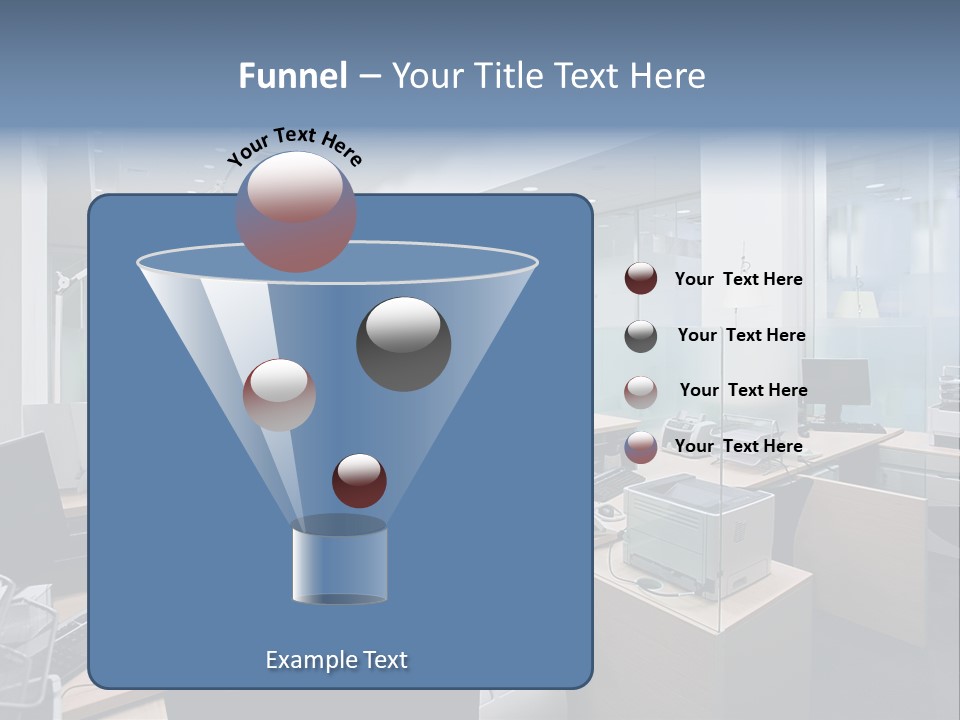 Funnel – Your Title Text Here

Your Text Here

Your Text Here

Your Text Here

Your Text Here

Your Text Here

Example Text